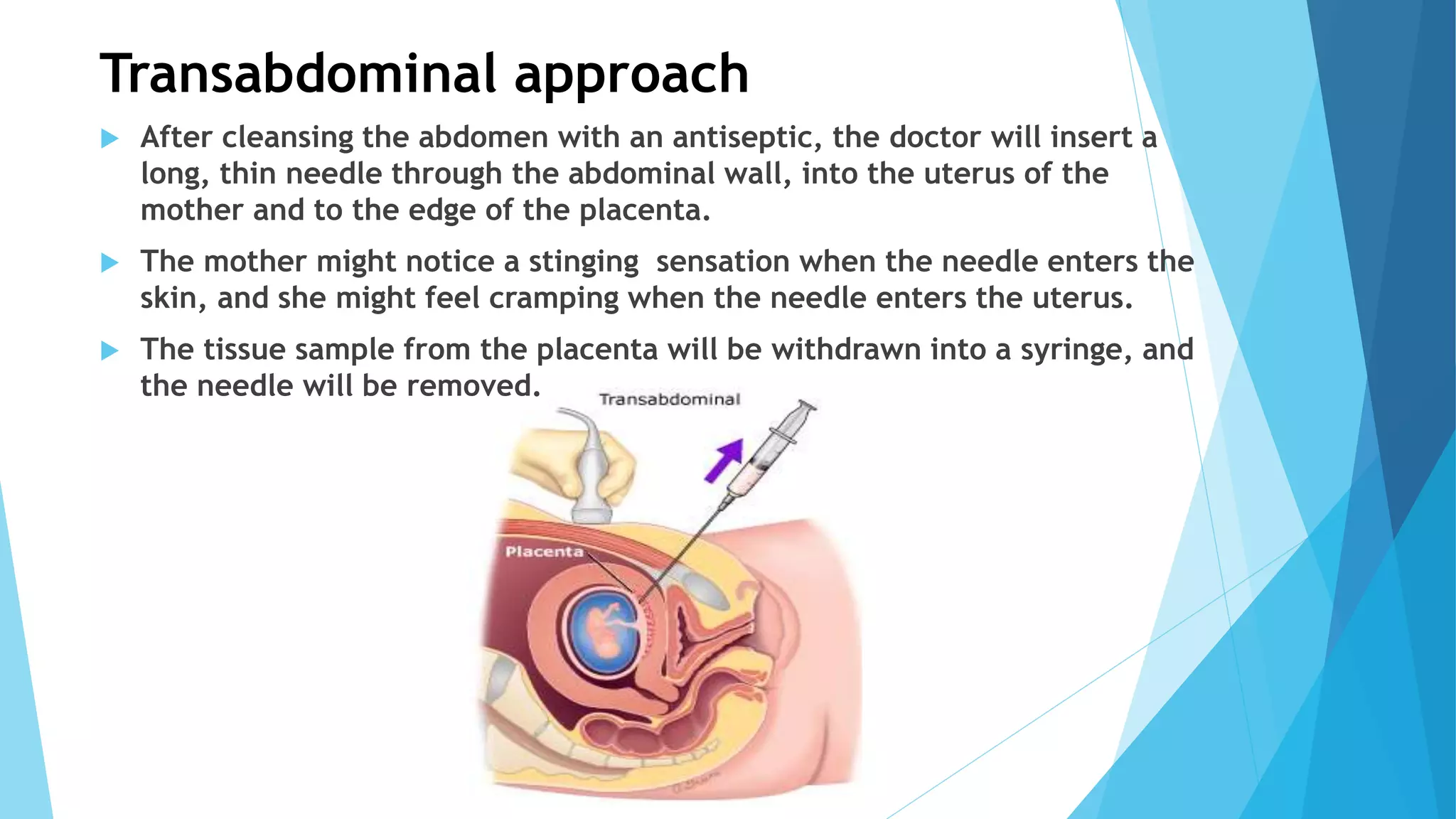 Transabdominal approach

After cleansing the abdomen with an antiseptic, the doctor will insert a long, thin needle through the abdominal wall, into the uterus of the mother and to the edge of the placenta.

The mother might notice a stinging sensation when the needle enters the skin, and she might feel cramping when the needle enters the uterus.

The tissue sample from the placenta will be withdrawn into a syringe, and the needle will be removed.

Transabdominal

Placenta